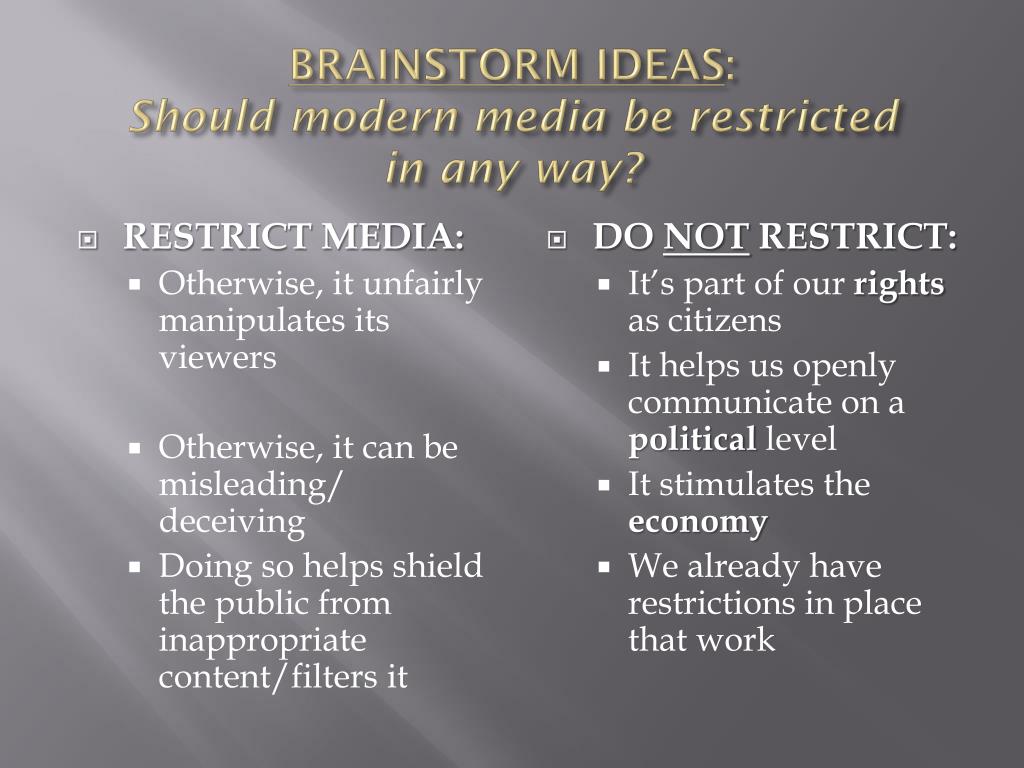 BRAINSTORM IDEAS:
Should modern media be restricted in any way?

RESTRICT MEDIA:
Otherwise, it unfairly manipulates its viewers

Otherwise, it can be misleading/ deceiving
Doing so helps shield the public from inappropriate content/filters it

DO NOT RESTRICT:
It's part of our rights as citizens
It helps us openly communicate on a political level
It stimulates the economy
We already have restrictions in place that work